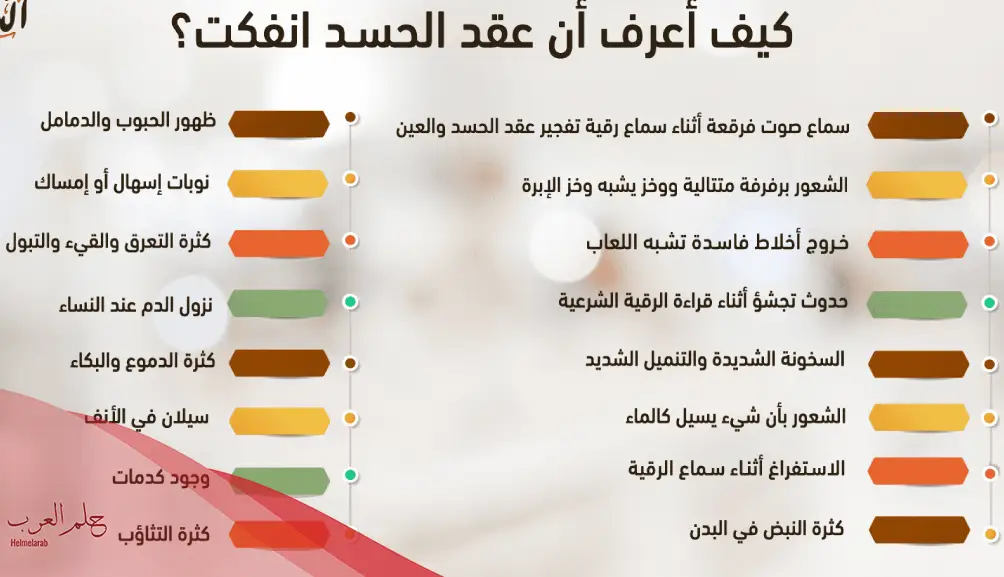 كيف أعرف أن عقد الحسد انفكت؟

سماع صوت فرقعة أثناء سماع رقية تفجير عقد الحسد والعين

الشعور برفرفة متتالية ووخز يشبه وخز الإبرة

خروج أخلاط فاسدة تشبه اللعاب

حدوث تجشؤ أثناء قراءة الرقية الشرعية

السخونة الشديدة والتنميل الشديد

الشعور بأن شيء يسيل كالماء

الاستفراغ أثناء سماع الرقية

كثرة النبض في البدن

ظهور الحبوب والدمامل

نوبات إسهال أو إمساك

كثرة التعرق والقيء والتبول

نزول الدم عند النساء

كثرة الدموع والبكاء

سيلان في الأنف

وجود كدمات

كثرة التثاؤب

حلم العرب
Helmelarab